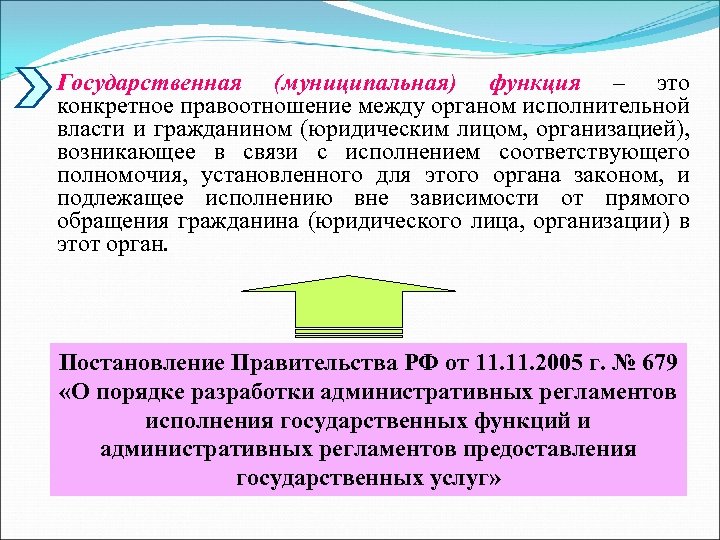 Государственная (муниципальная) функция – это конкретное правоотношение между органом исполнительной власти и гражданином (юридическим лицом, организацией), возникающее в связи с исполнением соответствующего полномочия, установленного для этого органа законом, и подлежащее исполнению вне зависимости от прямого обращения гражданина (юридического лица, организации) в этот орган.

Постановление Правительства РФ от 11.11.2005 г. № 679 «О порядке разработки административных регламентов исполнения государственных функций и административных регламентов предоставления государственных услуг»